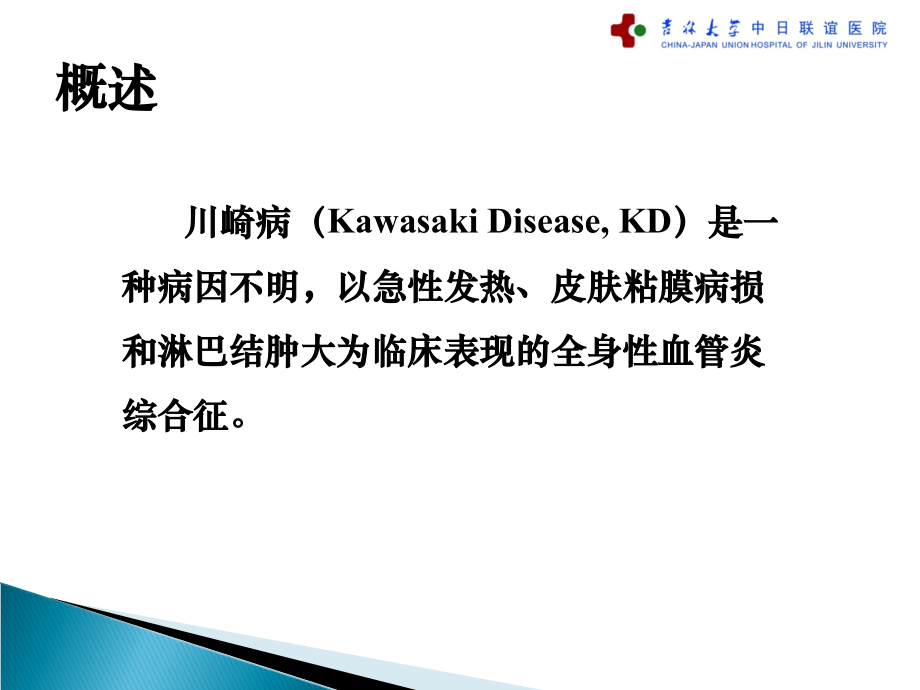 吉林大学中日联谊医院
CHINA-JAPAN UNION HOSPITAL OF JILIN UNIVERSITY

概述

川崎病（Kawasaki Disease, KD）是一种病因不明，以急性发热、皮肤粘膜病损和淋巴结肿大为临床表现的全身性血管炎综合征。